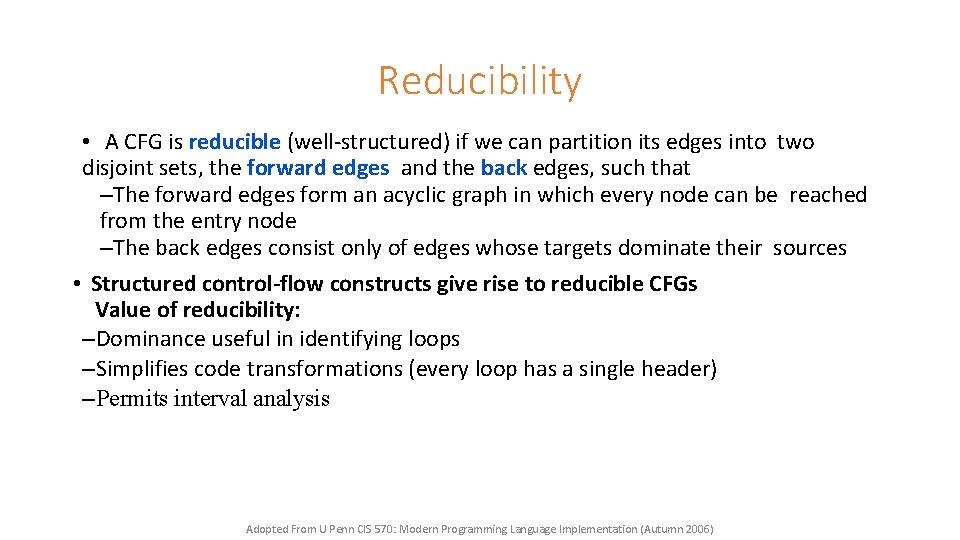 Reducibility

• A CFG is reducible (well-structured) if we can partition its edges into two disjoint sets, the forward edges and the back edges, such that

–The forward edges form an acyclic graph in which every node can be reached from the entry node

–The back edges consist only of edges whose targets dominate their sources

• Structured control-flow constructs give rise to reducible CFGs

Value of reducibility:

–Dominance useful in identifying loops

–Simplifies code transformations (every loop has a single header)

–Permits interval analysis

Adopted From U Penn CIS 570: Modern Programming Language Implementation (Autumn 2006)